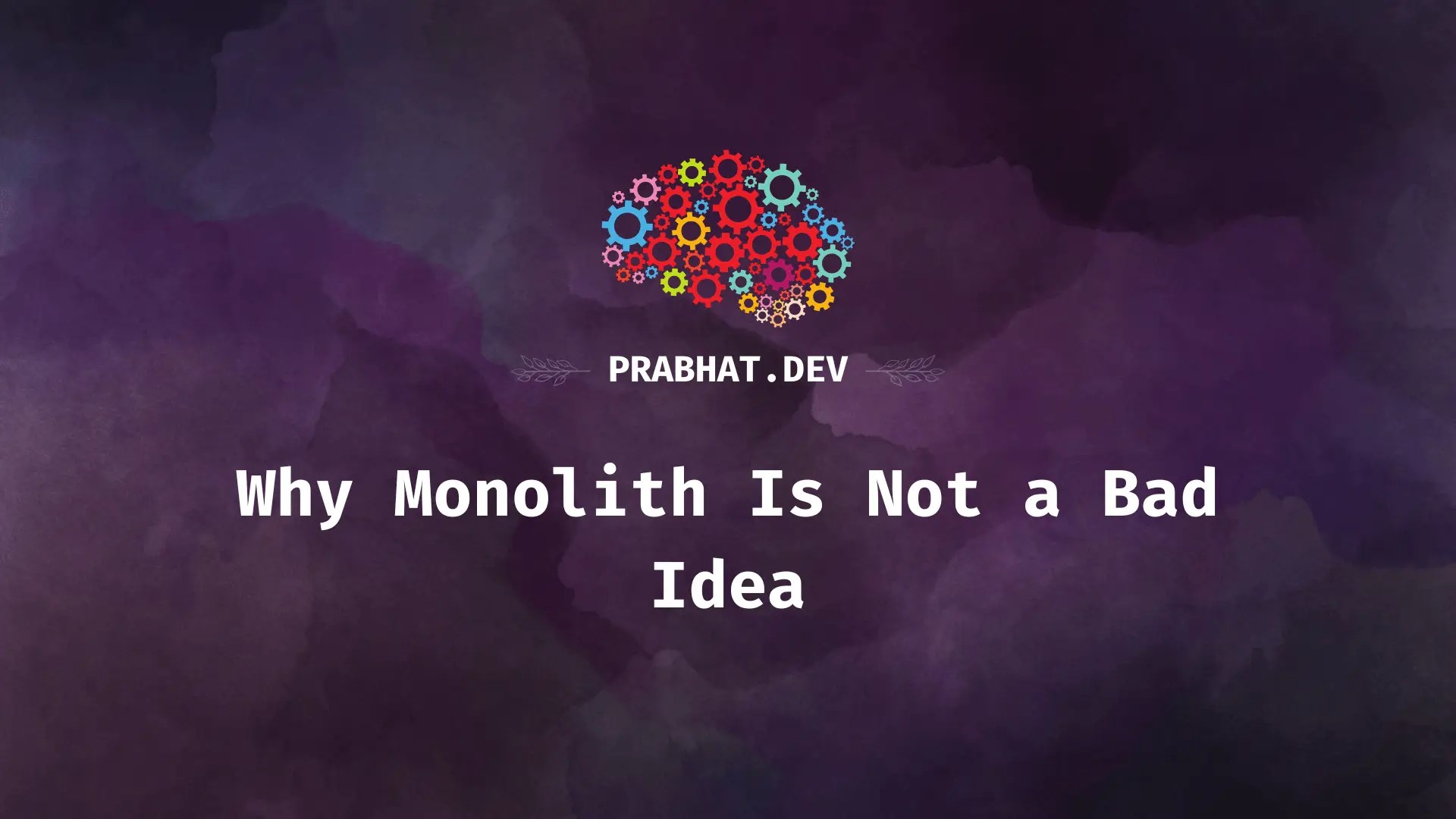 PRABHAT.DEV

Why Monolith Is Not a Bad Idea